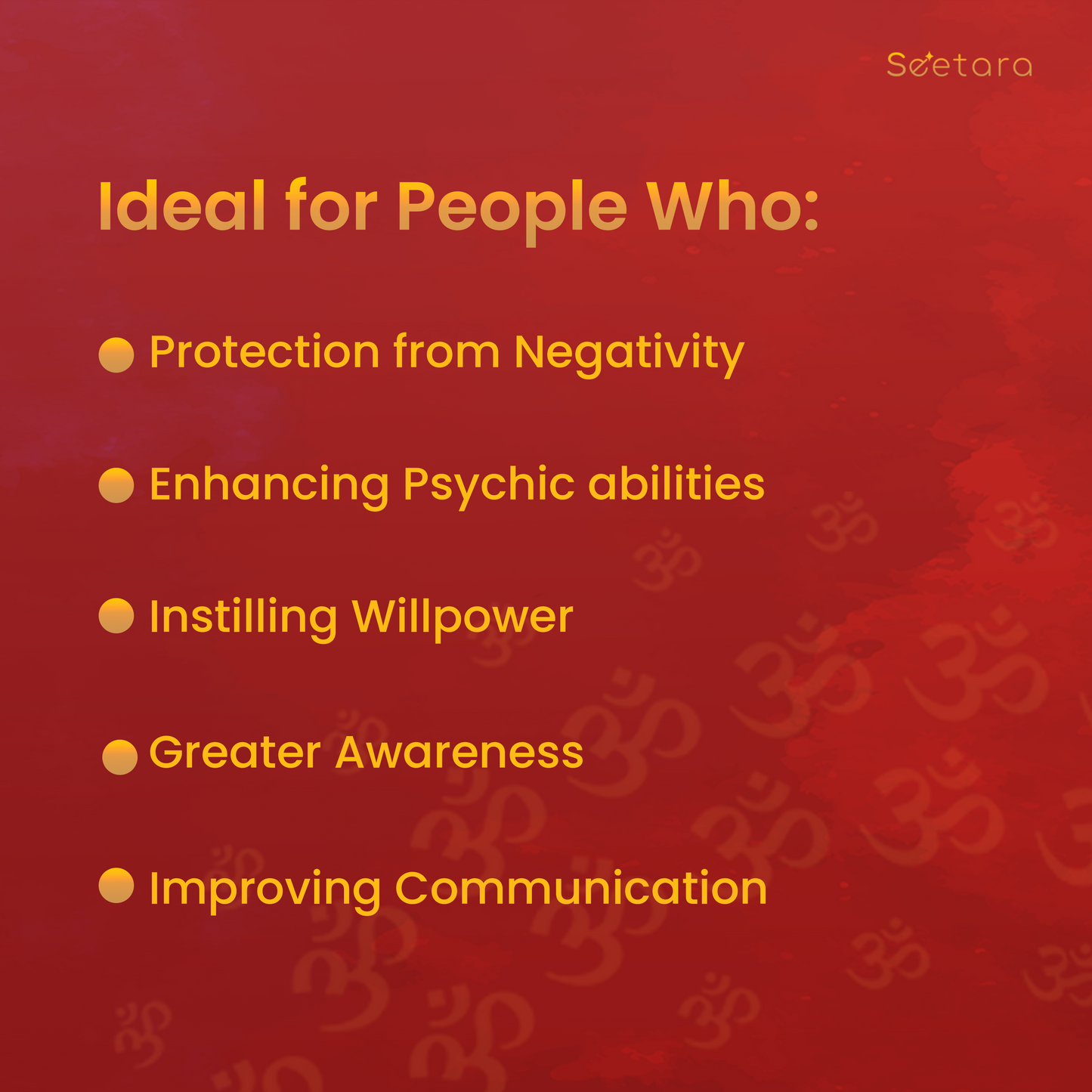 Seetara

Ideal for People Who:

Protection from Negativity

Enhancing Psychic abilities

Instilling Willpower

Greater Awareness

Improving Communication